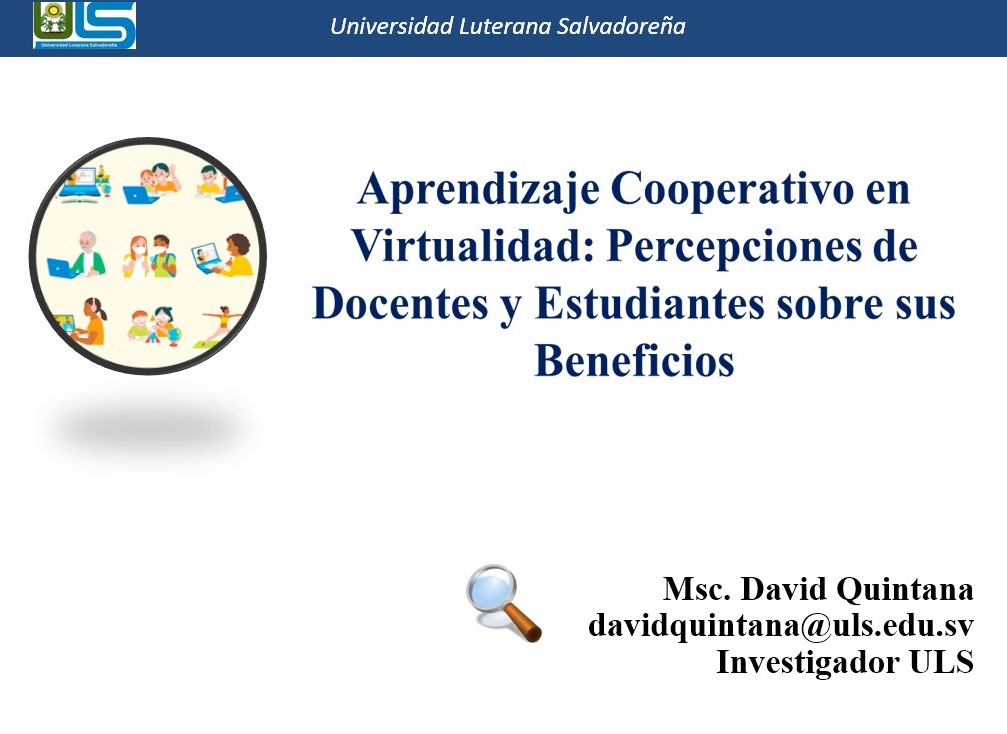 ULS
Universidad Luterana Salvadoreña

Universidad Luterana Salvadoreña

Aprendizaje Cooperativo en Virtualidad: Percepciones de Docentes y Estudiantes sobre sus Beneficios

Msc. David Quintana
davidquintana@uls.edu.sv
Investigador ULS